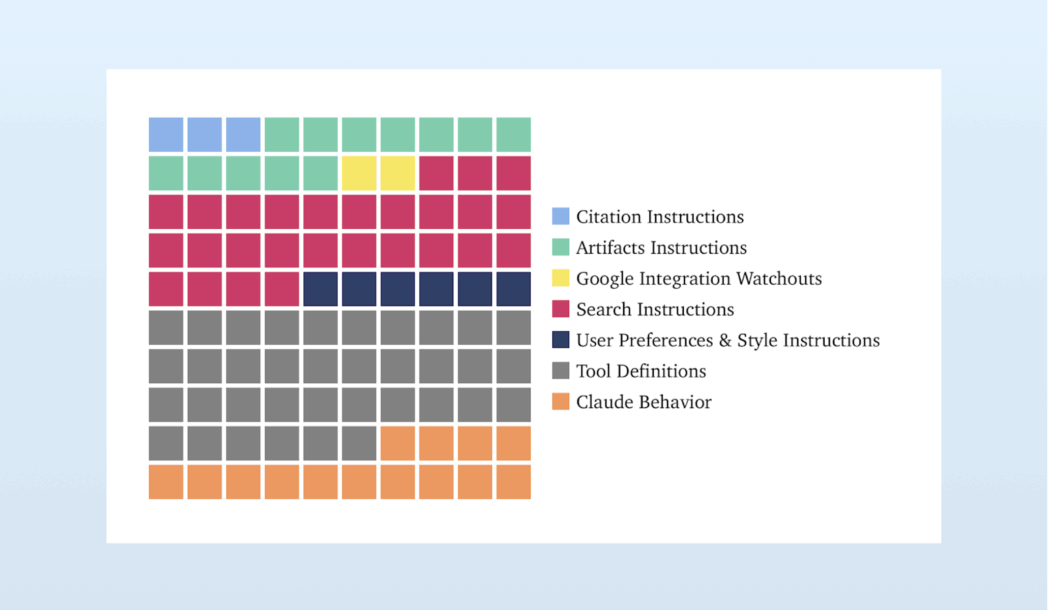 Citation Instructions
Artifacts Instructions
Google Integration Watchouts
Search Instructions
User Preferences & Style Instructions
Tool Definitions
Claude Behavior